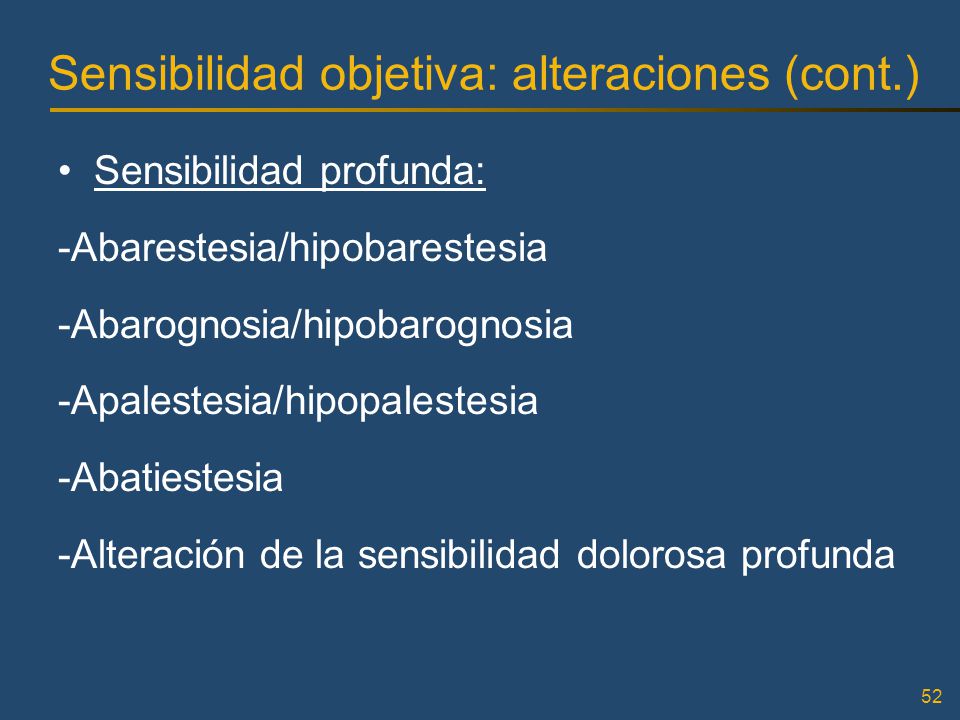 Sensibilidad objetiva: alteraciones (cont.)

• Sensibilidad profunda:

-Abarestesia/hipobarestesia

-Abarognosia/hipobarognosia

-Apalestesia/hipopalestesia

-Abatiestesia

-Alteración de la sensibilidad dolorosa profunda

52